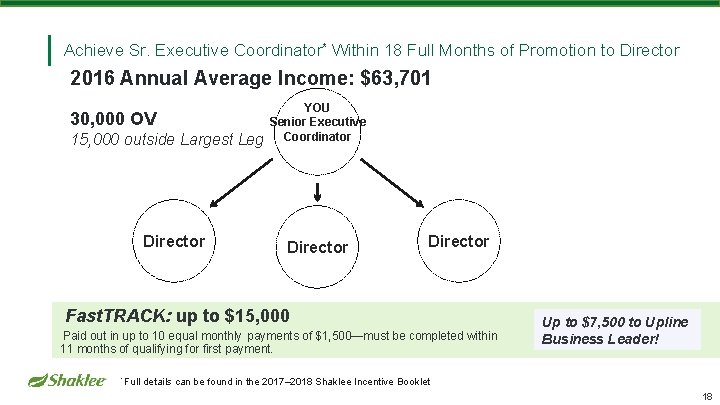 Achieve Sr. Executive Coordinator* Within 18 Full Months of Promotion to Director

2016 Annual Average Income: $63,701

30,000 OV
15,000 outside Largest Leg

YOU
Senior Executive
Coordinator

Director

Director

Director

FastTRACK: up to $15,000

Paid out in up to 10 equal monthly payments of $1,500—must be completed within 11 months of qualifying for first payment.

Up to $7,500 to Upline Business Leader!

Shaklee

* Full details can be found in the 2017–2018 Shaklee Incentive Booklet

18